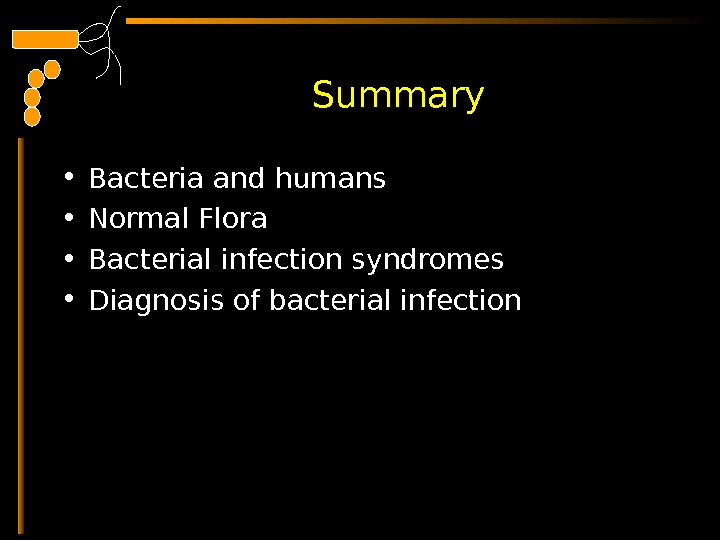 Summary

• Bacteria and humans
• Normal Flora
• Bacterial infection syndromes
• Diagnosis of bacterial infection